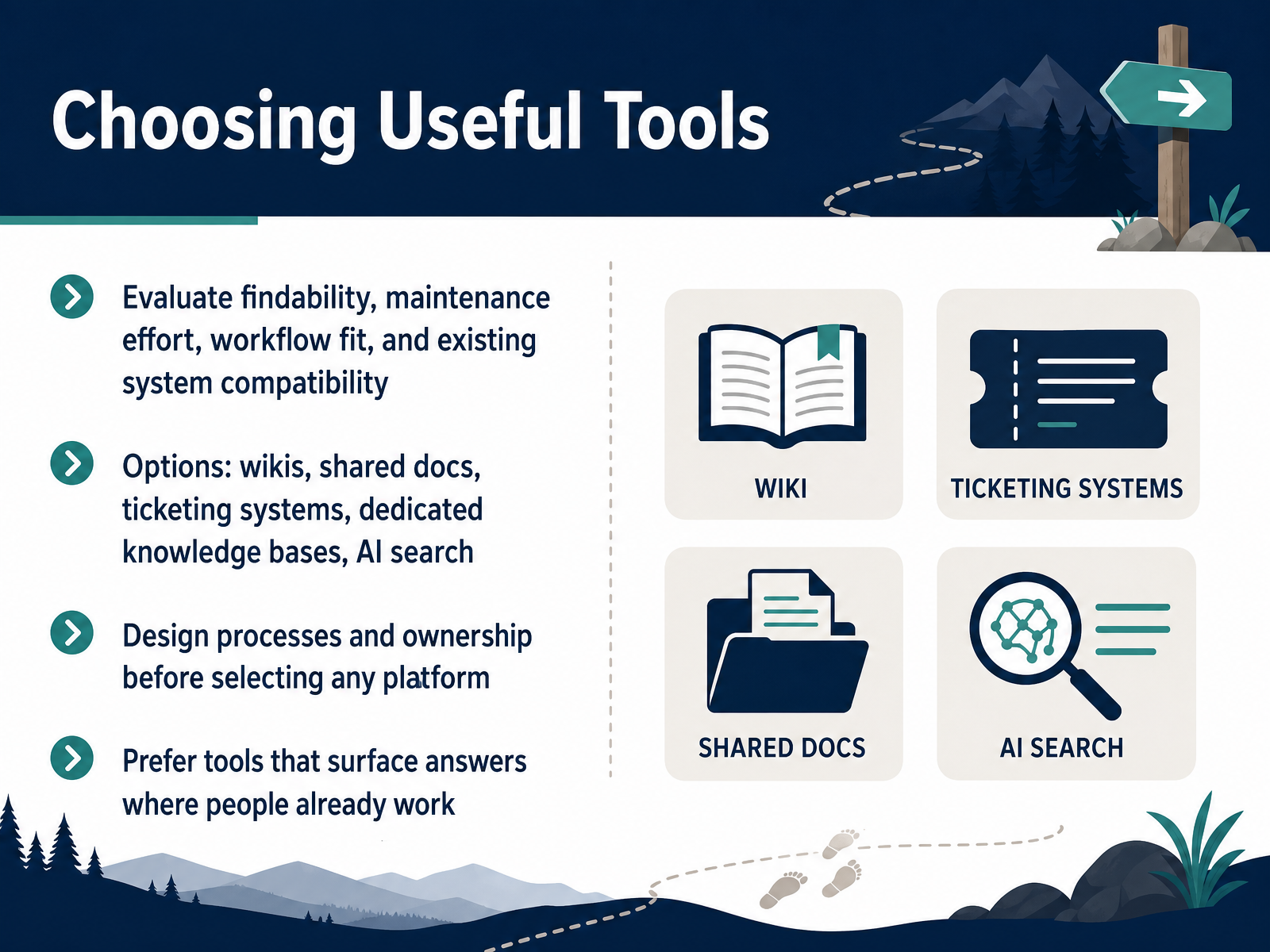 Choosing Useful Tools

Evaluate findability, maintenance effort, workflow fit, and existing system compatibility

Options: wikis, shared docs, ticketing systems, dedicated knowledge bases, AI search

Design processes and ownership before selecting any platform

Prefer tools that surface answers where people already work

WIKI

TICKETING SYSTEMS

SHARED DOCS

AI SEARCH